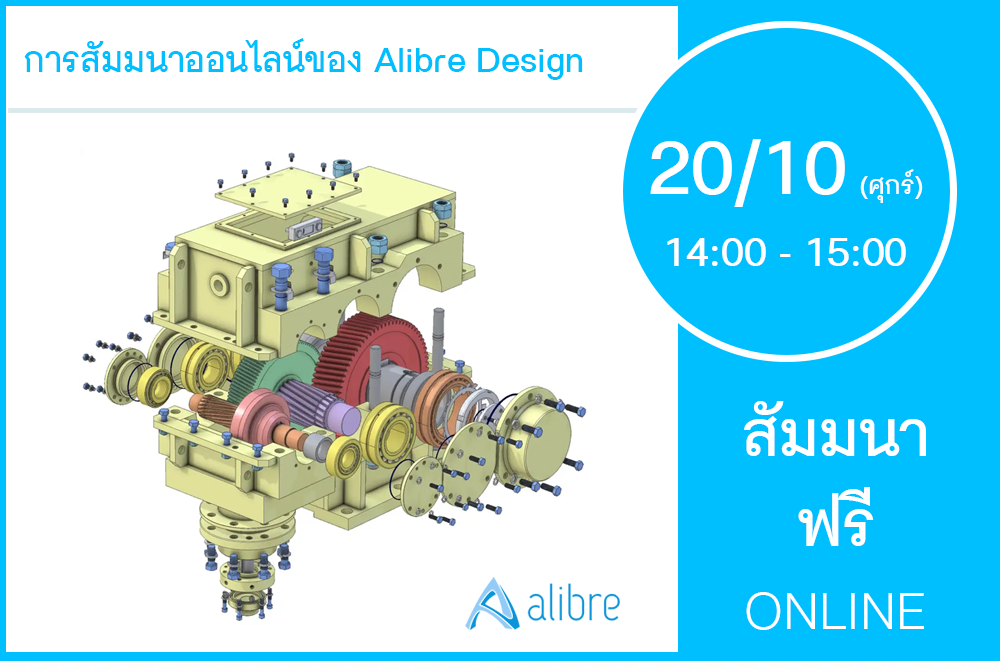 การสัมมนาออนไลน์ของ Alibre Design

20/10 (ศุกร์)
14:00 - 15:00

สัมมนา
ฟรี
ONLINE

alibre